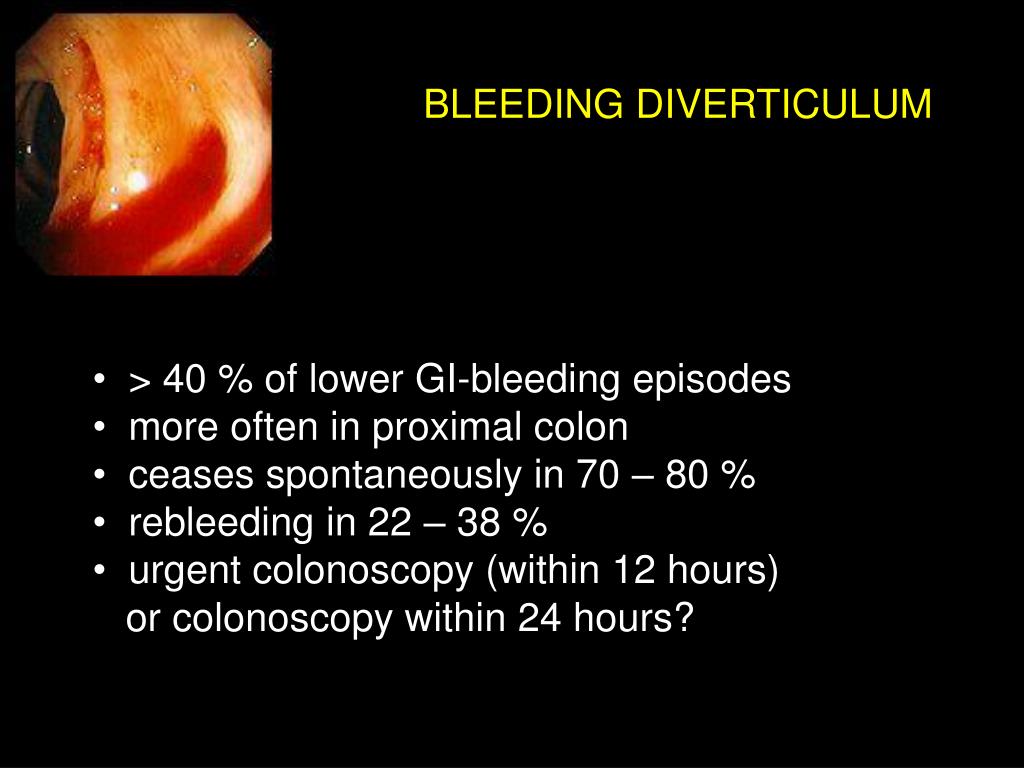 BLEEDING DIVERTICULUM

• > 40 % of lower GI-bleeding episodes
• more often in proximal colon
• ceases spontaneously in 70 – 80 %
• rebleeding in 22 – 38 %
• urgent colonoscopy (within 12 hours) or colonoscopy within 24 hours?